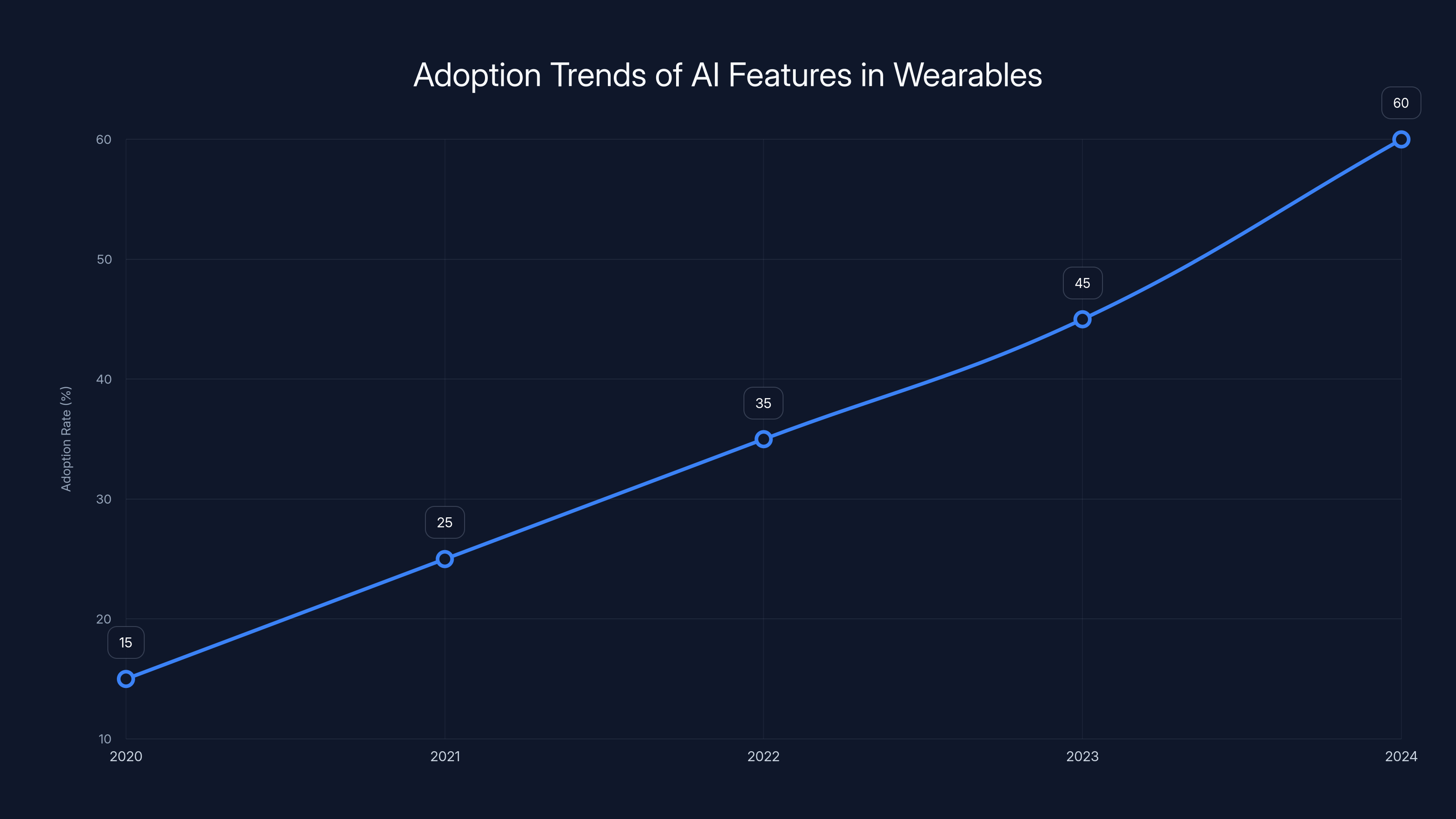 Adoption Trends of AI Features in Wearables

Adoption Rate (%)

60
50
40
30
20
10

15
25
35
45
60

2020
2021
2022
2023
2024